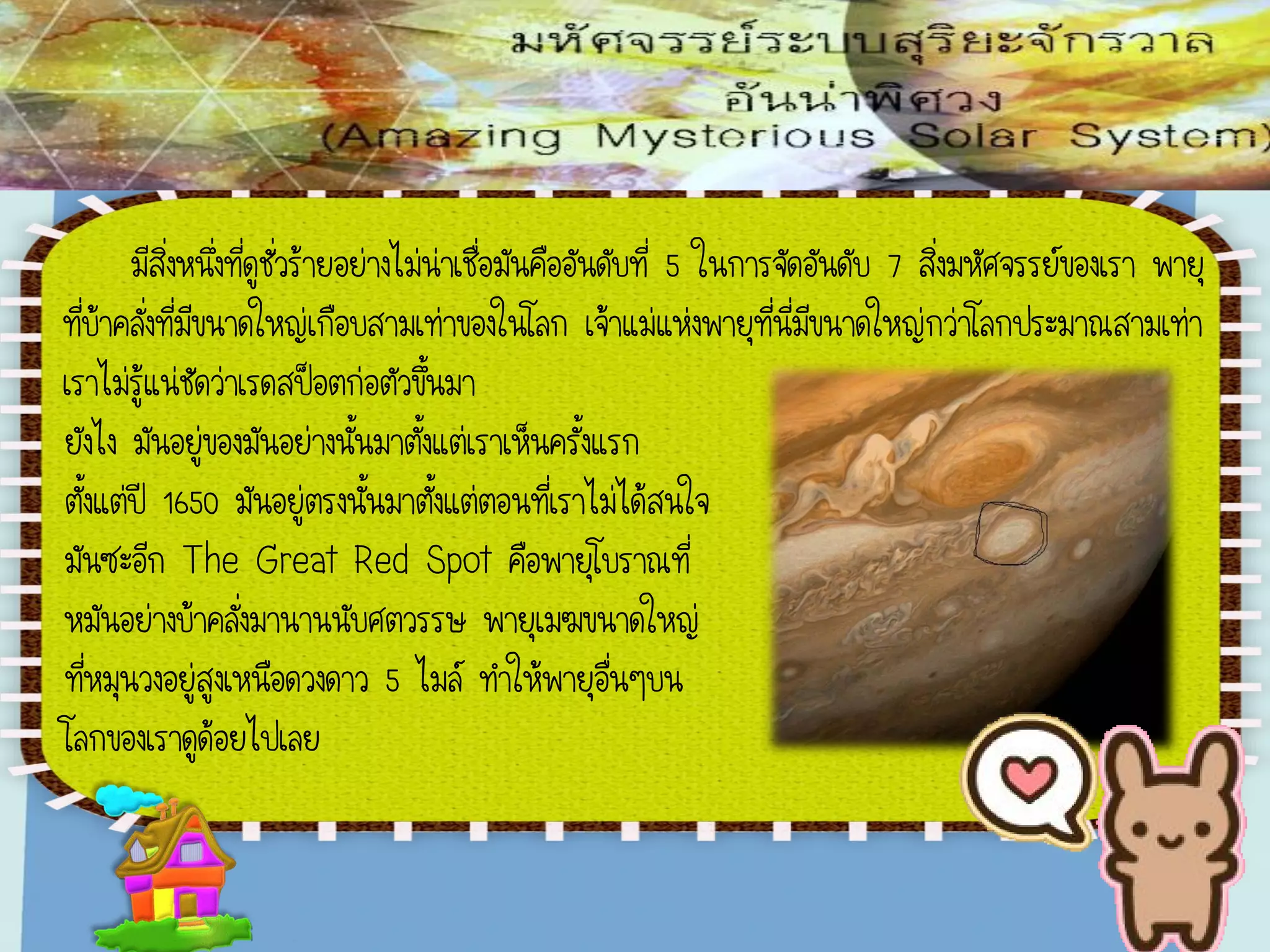 มหัศจรรย์ระบบสุริยะจักรวาล
อันน่าพิศวง
(Amazing Mysterious Solar System)

มีสิ่งหนึ่งที่ดูชั่วร้ายอย่างไม่น่าเชื่อมันคืออันดับที่ 5 ในการจัดอันดับ 7 สิ่งมหัศจรรย์ของเรา พายุที่บ้าคลั่งที่มีขนาดใหญ่เกือบสามเท่าของในโลก เจ้าแม่แห่งพายุที่นี่มีขนาดใหญ่กว่าโลกประมาณสามเท่า เราไม่รู้แน่ชัดว่าเรดสป็อตก่อตัวขึ้นมา
ยังไง มันอยู่ของมันอย่างนั้นมาตั้งแต่เราเห็นครั้งแรก
ตั้งแต่ปี 1650 มันอยู่ตรงนั้นมาตั้งแต่ตอนที่เราไม่ได้สนใจ
มันซะอีก The Great Red Spot คือพายุโบราณที่
หมันอย่างบ้าคลั่งมานานนับศตวรรษ พายุเมฆขนาดใหญ่
ที่หมุนวงอยู่สูงเหนือดวงดาว 5 ไมล์ ทำให้พายุอื่นๆบน
โลกของเราดูด้อยไปเลย